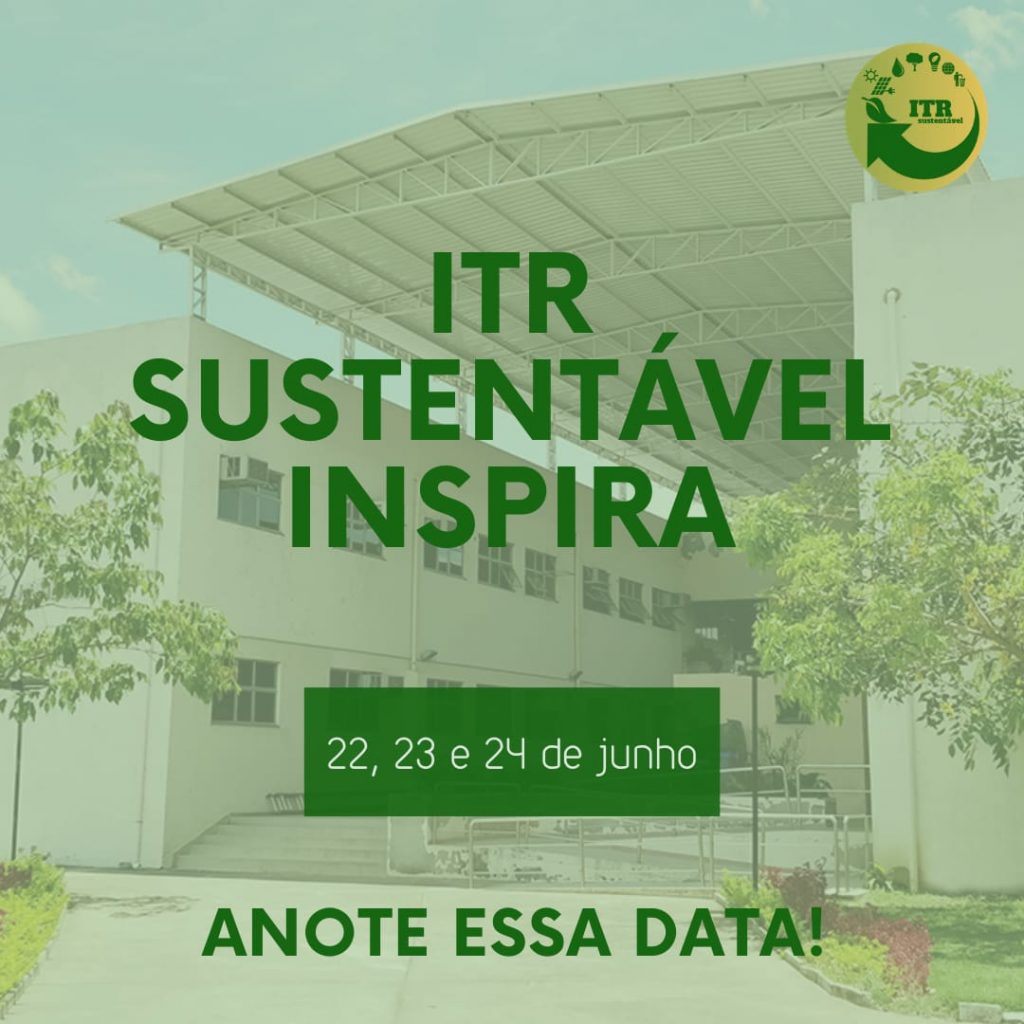 ITR
sustentável

ITR
SUSTENTÁVEL
INSPIRA

22, 23 e 24 de junho

ANOTE ESSA DATA!